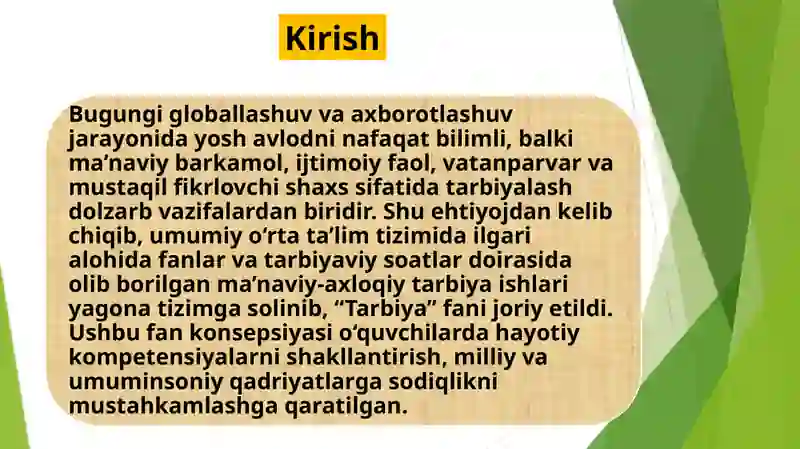 Kirish

Bugungi globallashuv va axborotlashuv jarayonida yosh avlodni nafaqat bilimli, balki ma’naviy barkamol, ijtimoiy faol, vatanparvar va mustaqil fikrlovchi shaxs sifatida tarbiyalash dolzarb vazifalardan biridir. Shu ehtiyojdan kelib chiqib, umumiy o‘rta ta’lim tizimida ilgari alohida fanlar va tarbiyaviy soatlar doirasida olib borilgan ma’naviy-axloqiy tarbiya ishlari yagona tizimga solinib, “Tarbiya” fani joriy etildi. Ushbu fan konsepsiyasi o‘quvchilarda hayotiy kompetensiyalarni shakllantirish, milliy va umuminsoniy qadriyatlarga sodiqlikni mustahkamlashga qaratilgan.